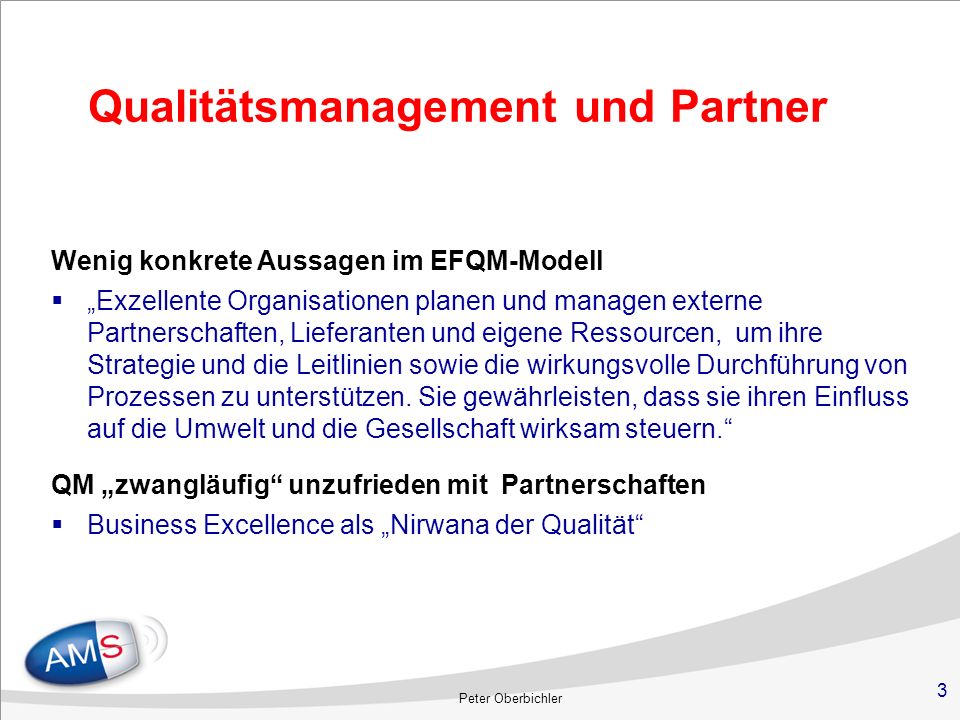 Qualitätsmanagement und Partner

Wenig konkrete Aussagen im EFQM-Modell

▪ „Exzellente Organisationen planen und managen externe Partnerschaften, Lieferanten und eigene Ressourcen, um ihre Strategie und die Leitlinien sowie die wirkungsvolle Durchführung von Prozessen zu unterstützen. Sie gewährleisten, dass sie ihren Einfluss auf die Umwelt und die Gesellschaft wirksam steuern.“

QM „zwangläufig“ unzufrieden mit Partnerschaften

▪ Business Excellence als „Nirwana der Qualität“

AMS

Peter Oberbichler

3